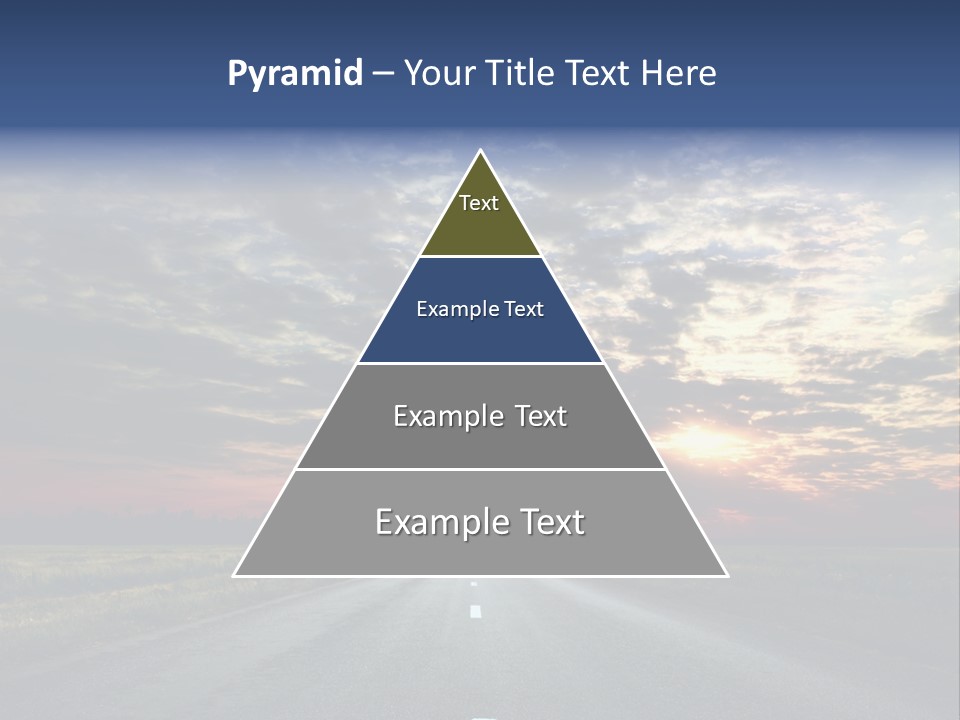 Pyramid – Your Title Text Here

Text

Example Text

Example Text

Example Text